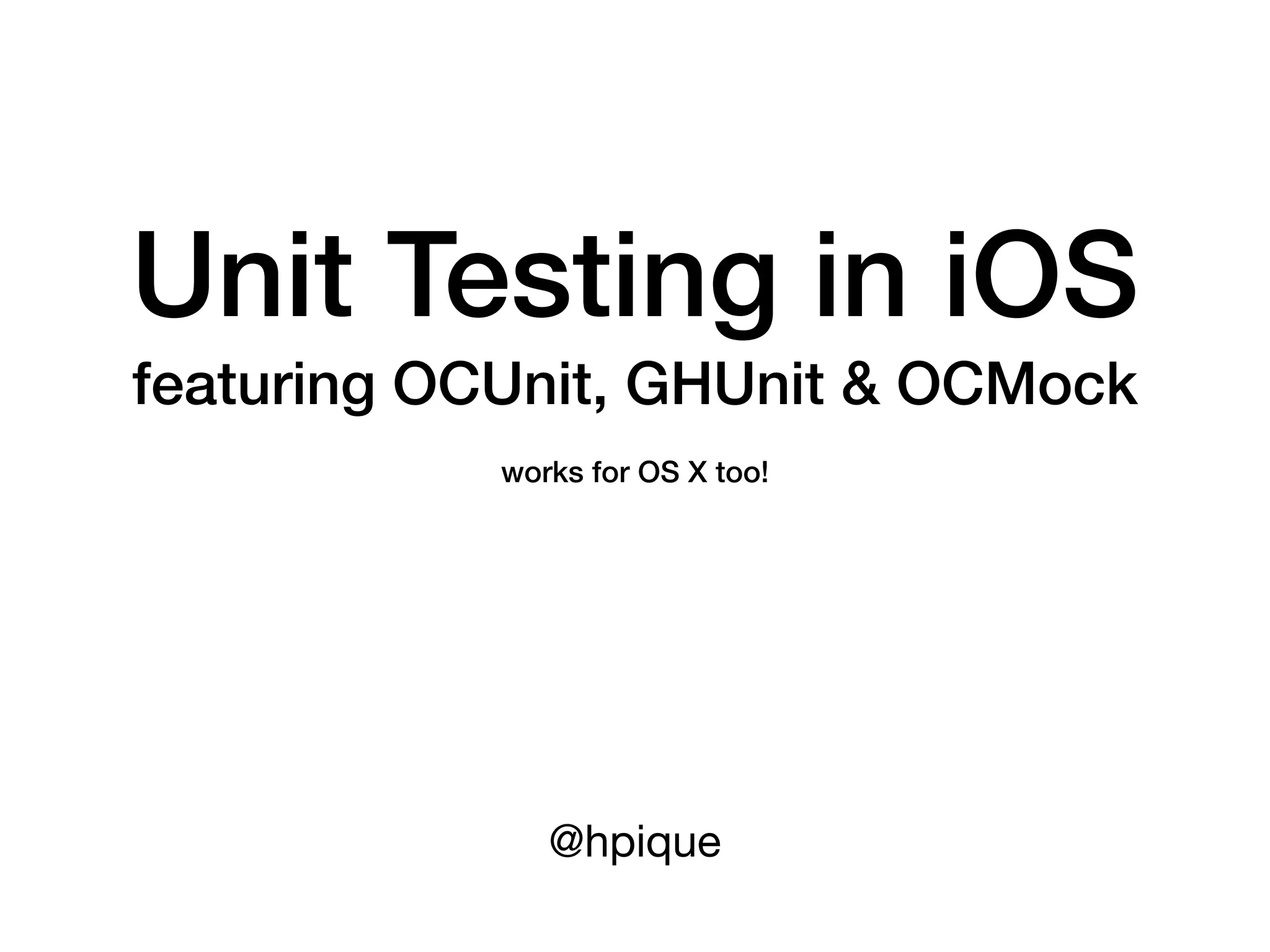 Unit Testing in iOS
featuring OCUnit, GHUnit & OCMock

works for OS X too!

@hpique